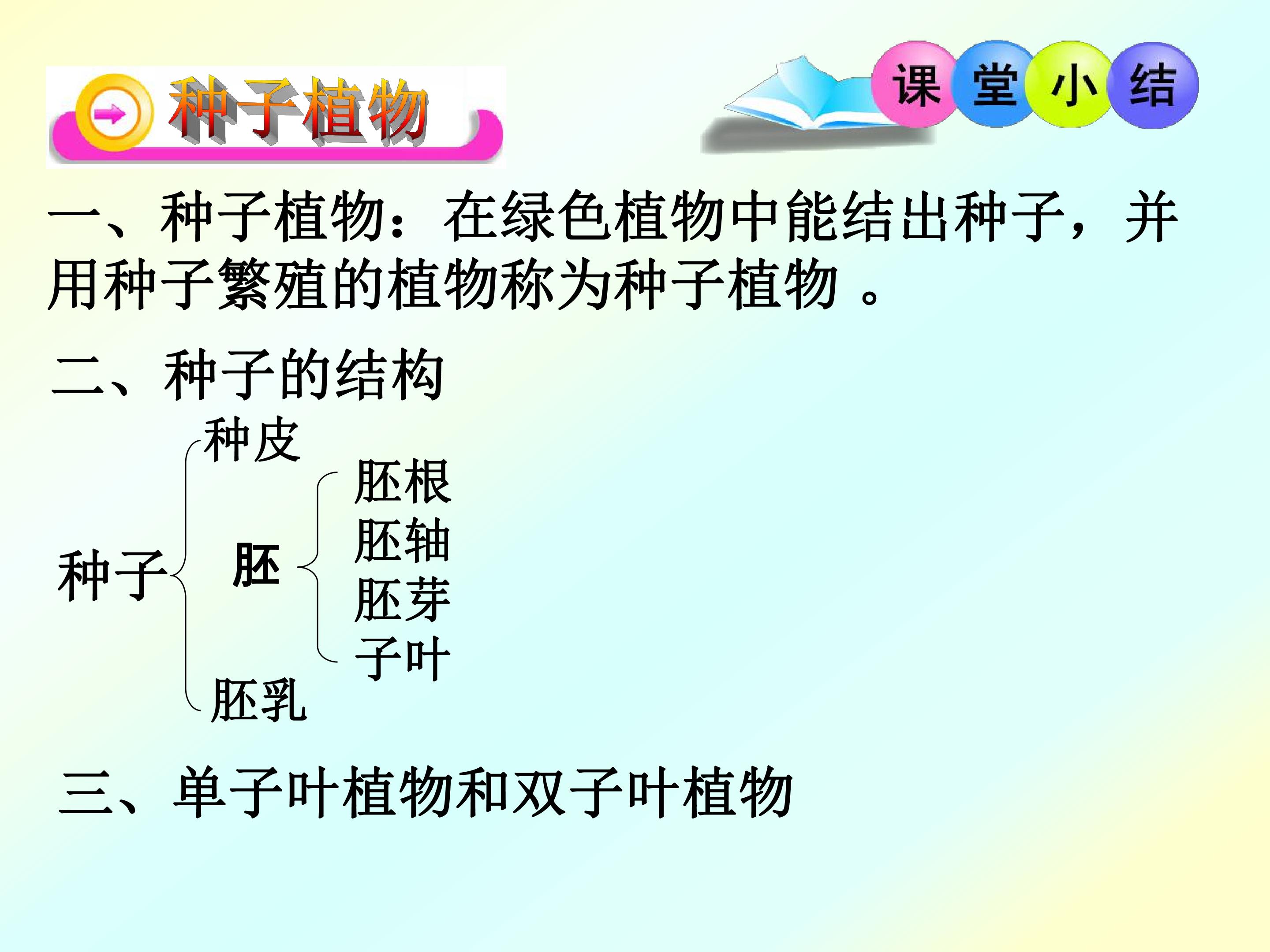 种子植物

课堂小结

一、种子植物：在绿色植物中能结出种子，并用种子繁殖的植物称为种子植物 。

二、种子的结构

种子
种皮
胚
胚根
胚轴
胚芽
子叶
胚乳

三、单子叶植物和双子叶植物